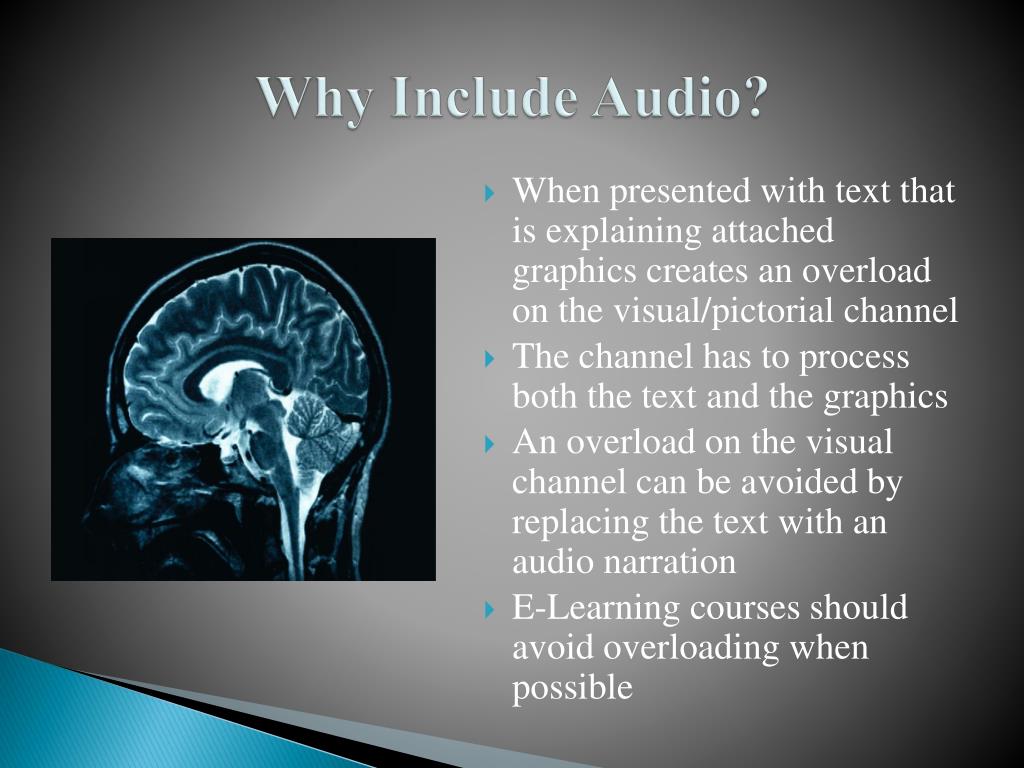 Why Include Audio?

When presented with text that is explaining attached graphics creates an overload on the visual/pictorial channel

The channel has to process both the text and the graphics

An overload on the visual channel can be avoided by replacing the text with an audio narration

E-Learning courses should avoid overloading when possible